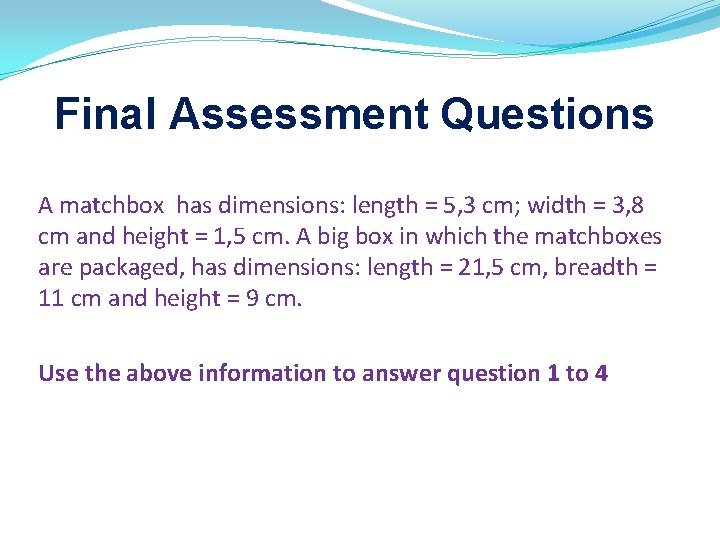 Final Assessment Questions

A matchbox has dimensions: length = 5,3 cm; width = 3,8 cm and height = 1,5 cm. A big box in which the matchboxes are packaged, has dimensions: length = 21,5 cm, breadth = 11 cm and height = 9 cm.

Use the above information to answer question 1 to 4